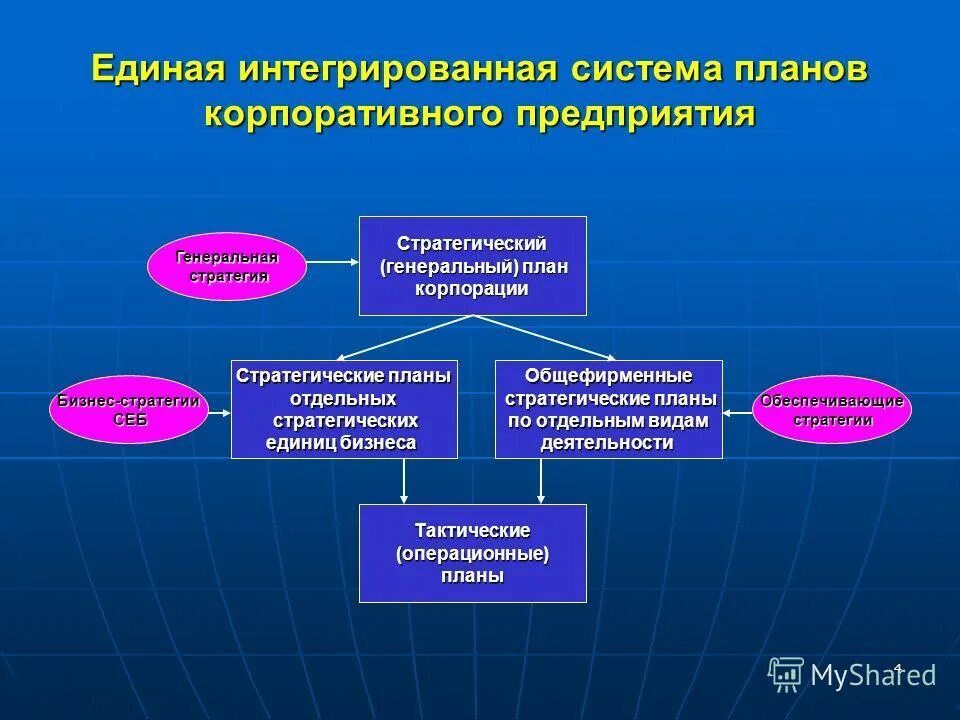 Единая интегрированная система планов корпоративного предприятия

Генеральная стратегия

Стратегический (генеральный) план корпорации

Бизнес-стратегии СЕБ

Стратегические планы отдельных стратегических единиц бизнеса

Общефирменные стратегические планы по отдельным видам деятельности

Обеспечивающие стратегии

Тактические (операционные) планы

4

MyShared